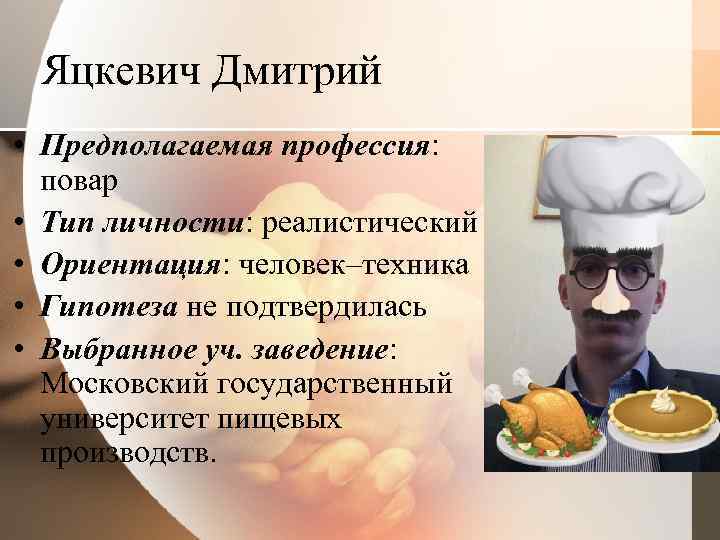 Яцкевич Дмитрий

• Предполагаемая профессия: повар
• Тип личности: реалистический
• Ориентация: человек–техника
• Гипотеза не подтвердилась
• Выбранное уч. заведение: Московский государственный университет пищевых производств.